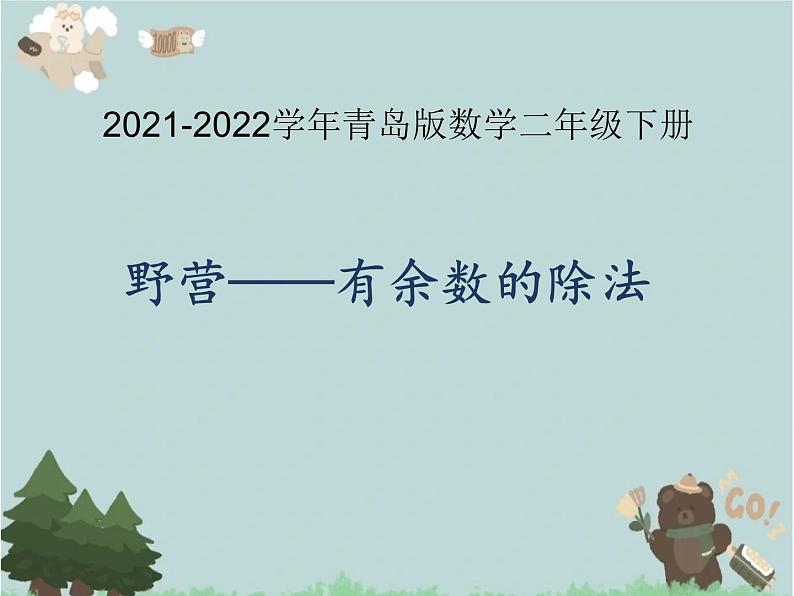 10000

2021-2022学年青岛版数学二年级下册

野营——有余数的除法

GO!